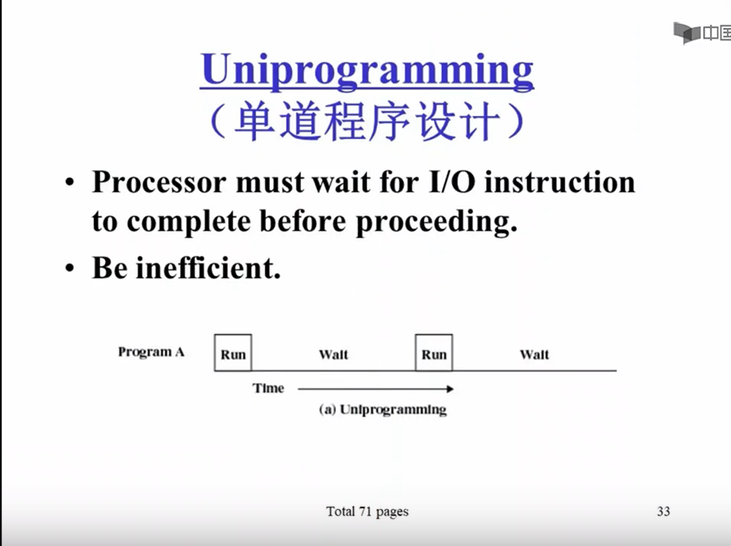 中国

Uniprogramming
（单道程序设计）

• Processor must wait for I/O instruction to complete before proceeding.

• Be inefficient.

Program A Run Wait Run Wait

Time

(a) Uniprogramming

Total 71 pages

33